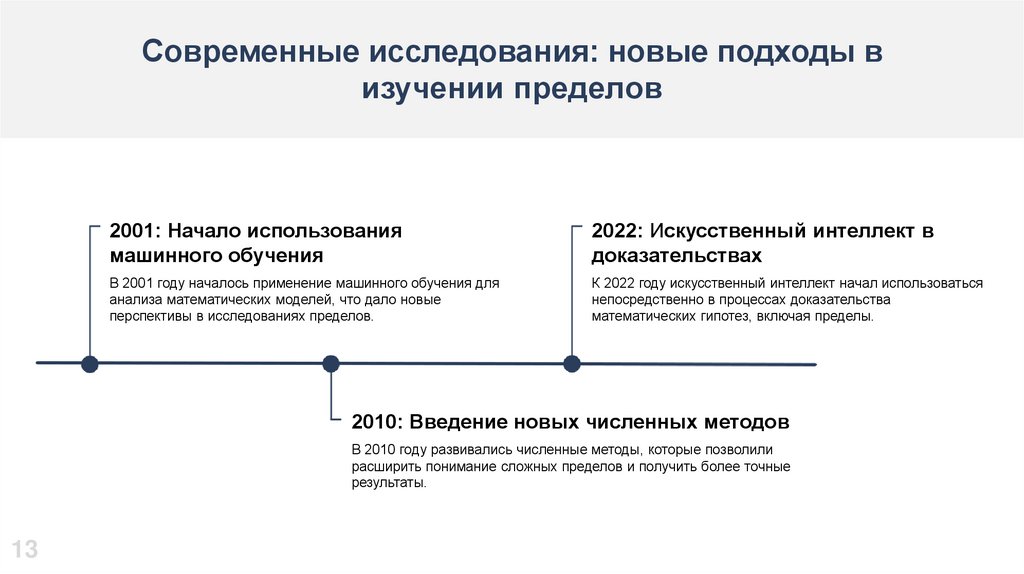 Современные исследования: новые подходы в изучении пределов

2001: Начало использования машинного обучения

В 2001 году началось применение машинного обучения для анализа математических моделей, что дало новые перспективы в исследованиях пределов.

2022: Искусственный интеллект в доказательствах

К 2022 году искусственный интеллект начал использоваться непосредственно в процессах доказательства математических гипотез, включая пределы.

2010: Введение новых численных методов

В 2010 году развивались численные методы, которые позволили расширить понимание сложных пределов и получить более точные результаты.

13